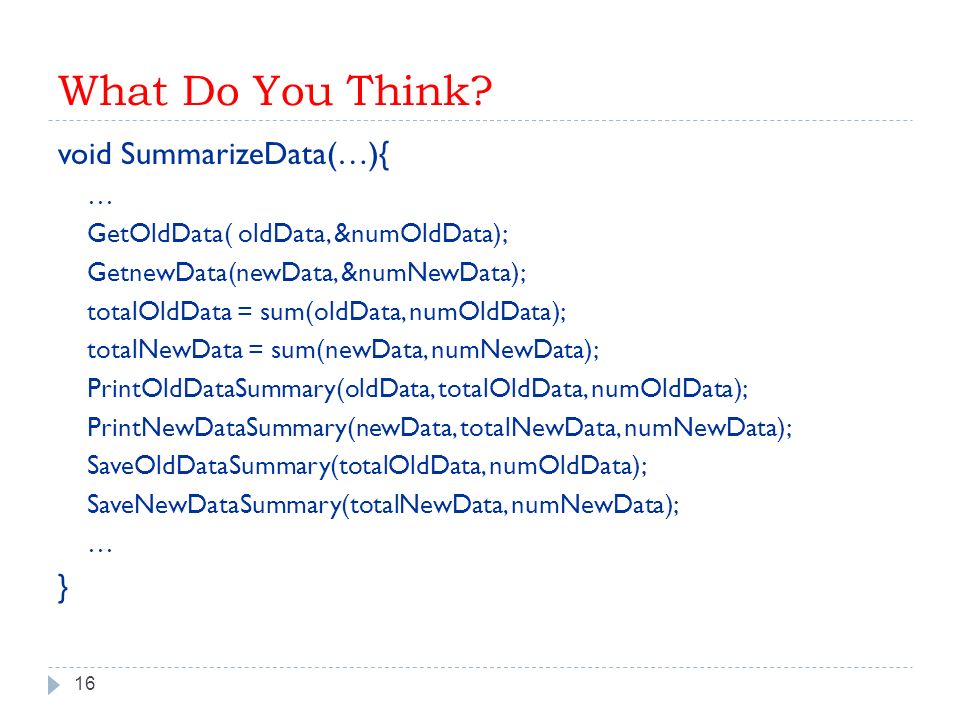 What Do You Think?

void SummarizeData(…){
…
GetOldData( oldData, &numOldData);
GetnewData(newData, &numNewData);
totalOldData = sum(oldData, numOldData);
totalNewData = sum(newData, numNewData);
PrintOldDataSummary(oldData, totalOldData, numOldData);
PrintNewDataSummary(newData, totalNewData, numNewData);
SaveOldDataSummary(totalOldData, numOldData);
SaveNewDataSummary(totalNewData, numNewData);
…
}

16